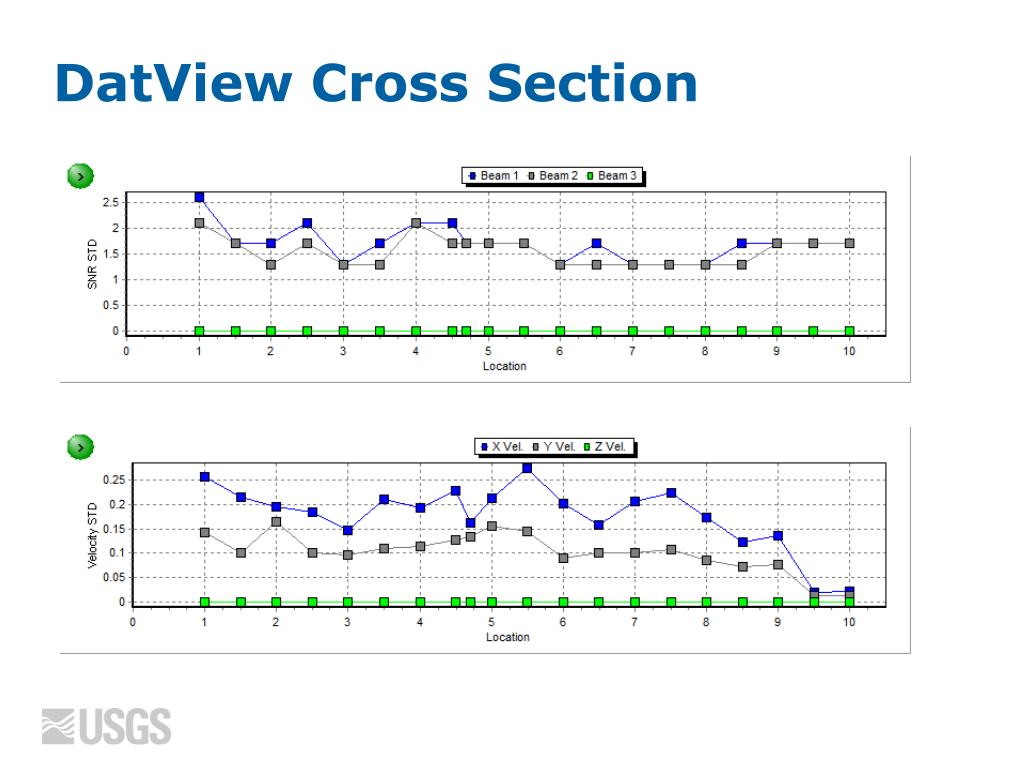 DatView Cross Section

Beam 1 Beam 2 Beam 3

SNR STD

2.5
2
1.5
1
0.5
0

0 1 2 3 4 5 6 7 8 9 10
Location

X Vel. Y Vel. Z Vel.

Velocity STD

0.25
0.2
0.15
0.1
0.05
0

0 1 2 3 4 5 6 7 8 9 10
Location

USGS